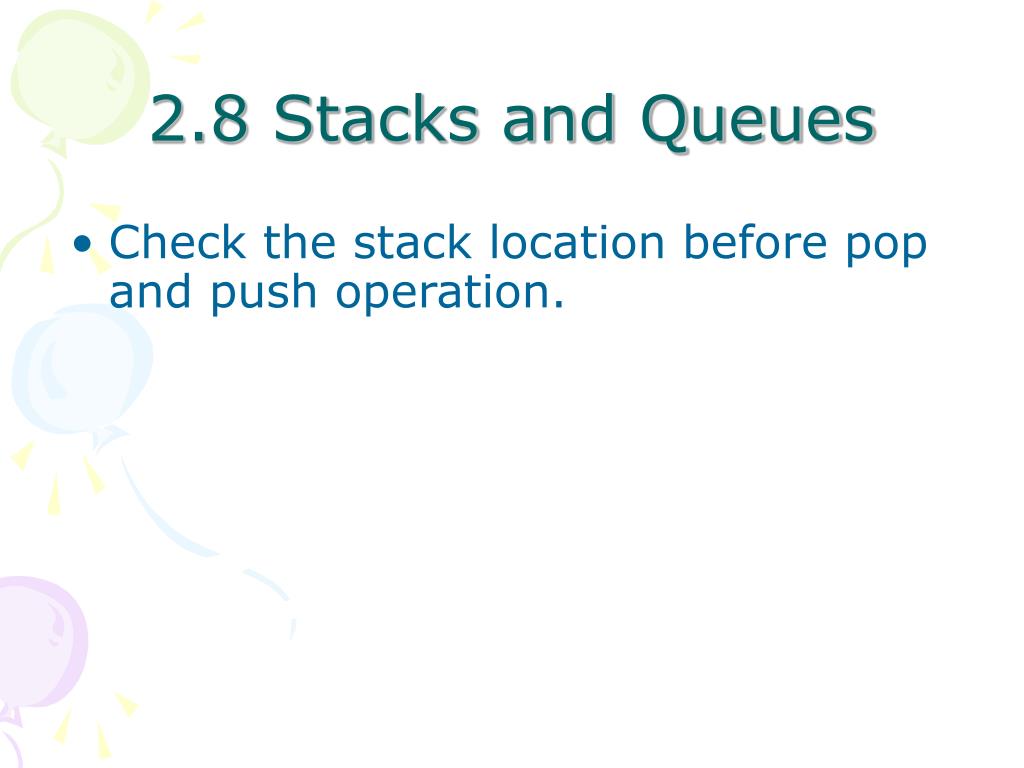 2.8 Stacks and Queues

• Check the stack location before pop and push operation.